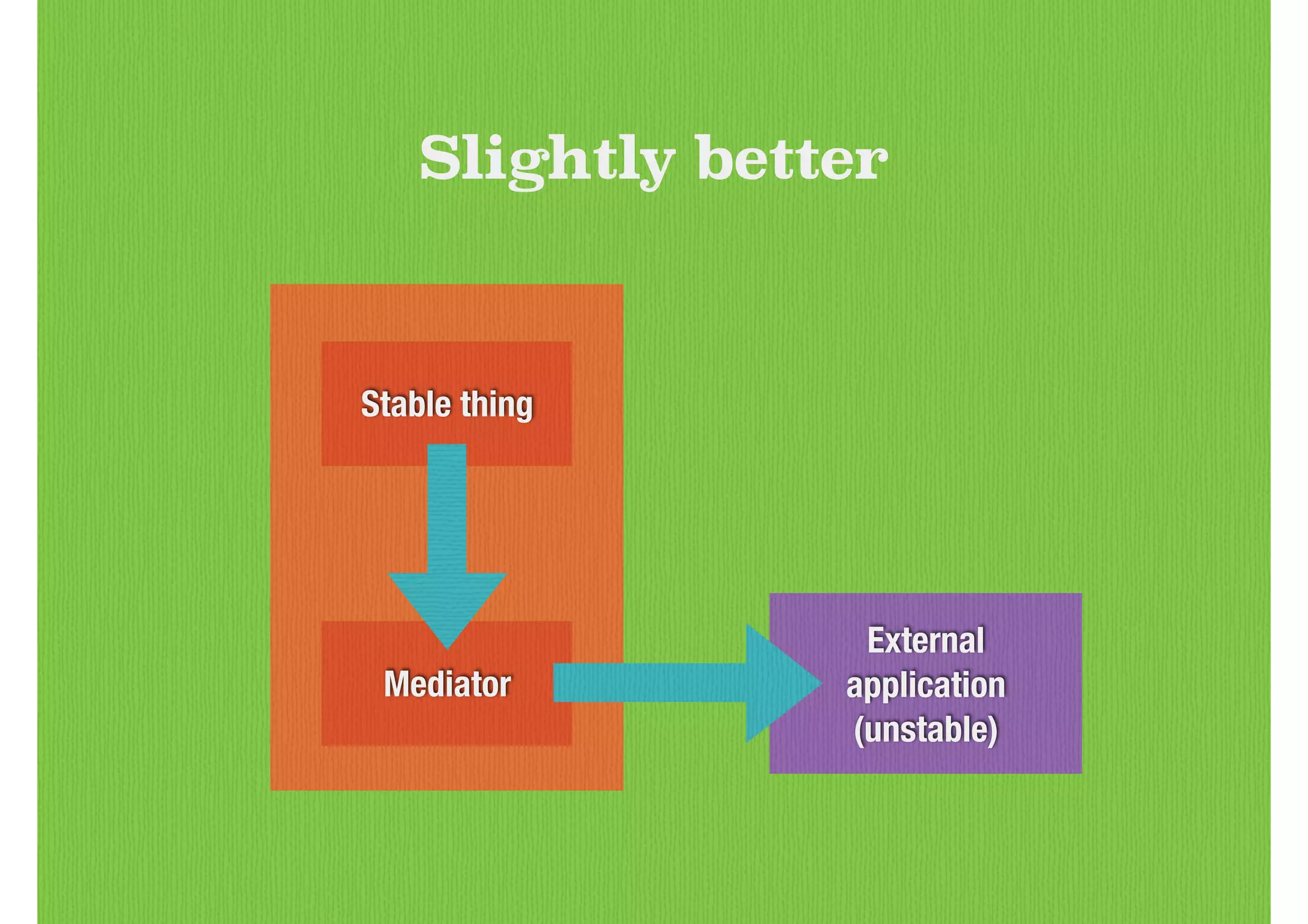 Slightly better

Stable thing

Mediator

External application (unstable)